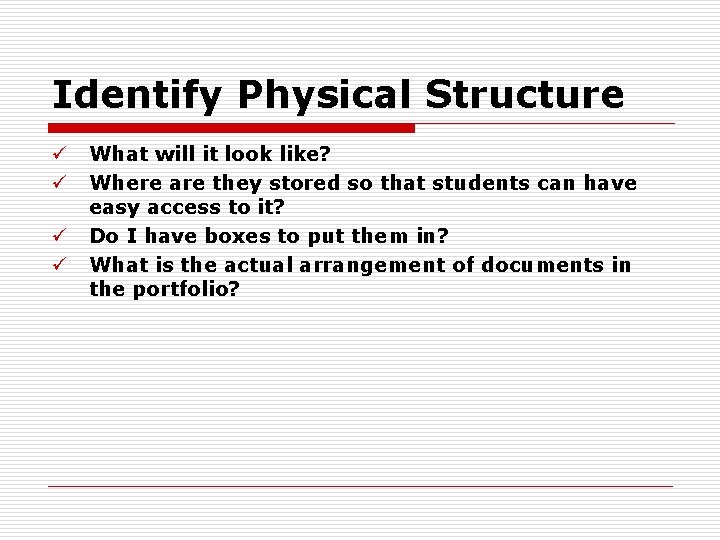 Identify Physical Structure

✓ What will it look like?
✓ Where are they stored so that students can have easy access to it?
✓ Do I have boxes to put them in?
✓ What is the actual arrangement of documents in the portfolio?